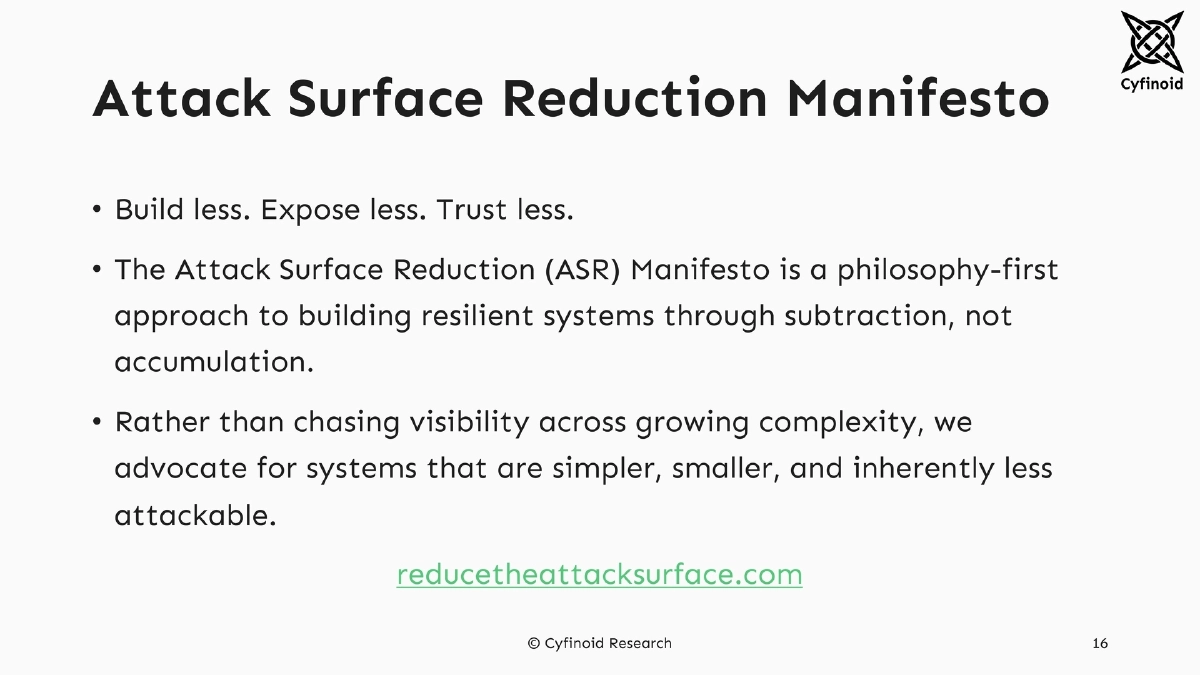 Cyfinoid

Attack Surface Reduction Manifesto

• Build less. Expose less. Trust less.

• The Attack Surface Reduction (ASR) Manifesto is a philosophy-first approach to building resilient systems through subtraction, not accumulation.

• Rather than chasing visibility across growing complexity, we advocate for systems that are simpler, smaller, and inherently less attackable.

reducetheattacksurface.com

© Cyfinoid Research

16